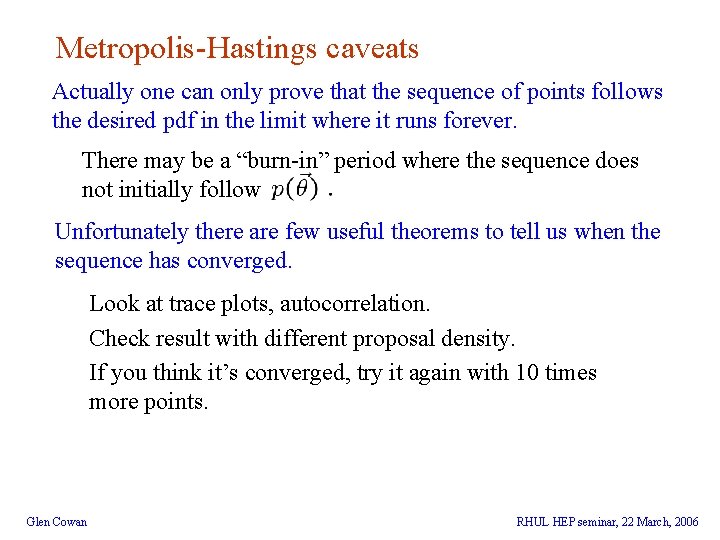 Metropolis-Hastings caveats

Actually one can only prove that the sequence of points follows the desired pdf in the limit where it runs forever.

There may be a “burn-in” period where the sequence does not initially follow $p(\vec{\theta})$ .

Unfortunately there are few useful theorems to tell us when the sequence has converged.

Look at trace plots, autocorrelation.

Check result with different proposal density.

If you think it’s converged, try it again with 10 times more points.

Glen Cowan

RHUL HEP seminar, 22 March, 2006